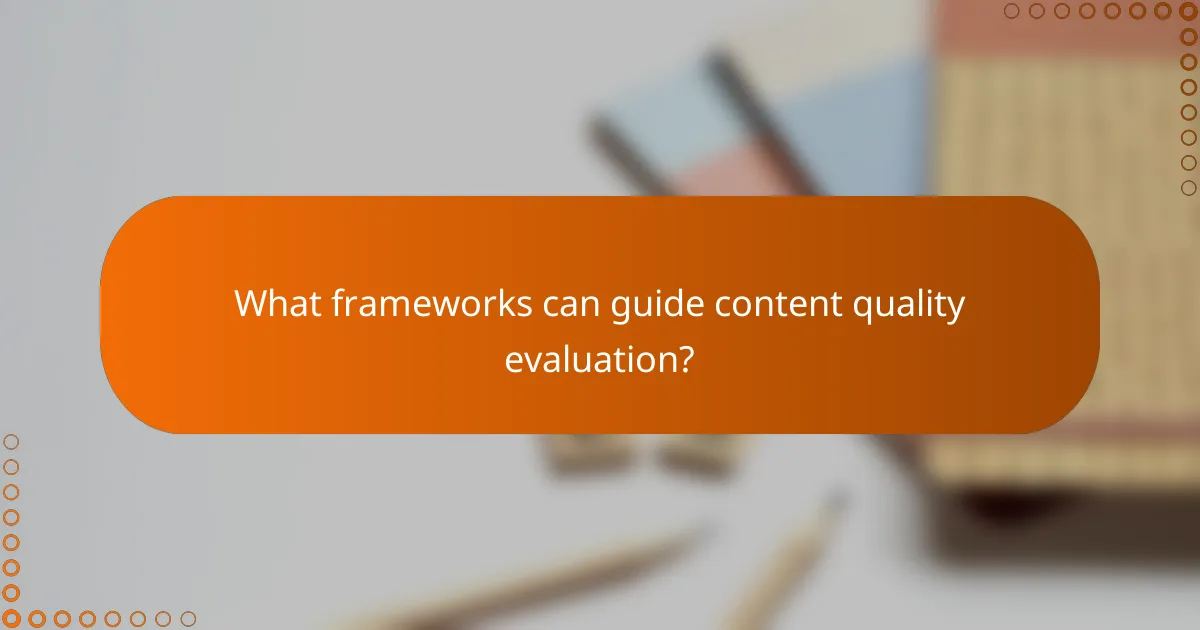 What frameworks can guide content quality evaluation?